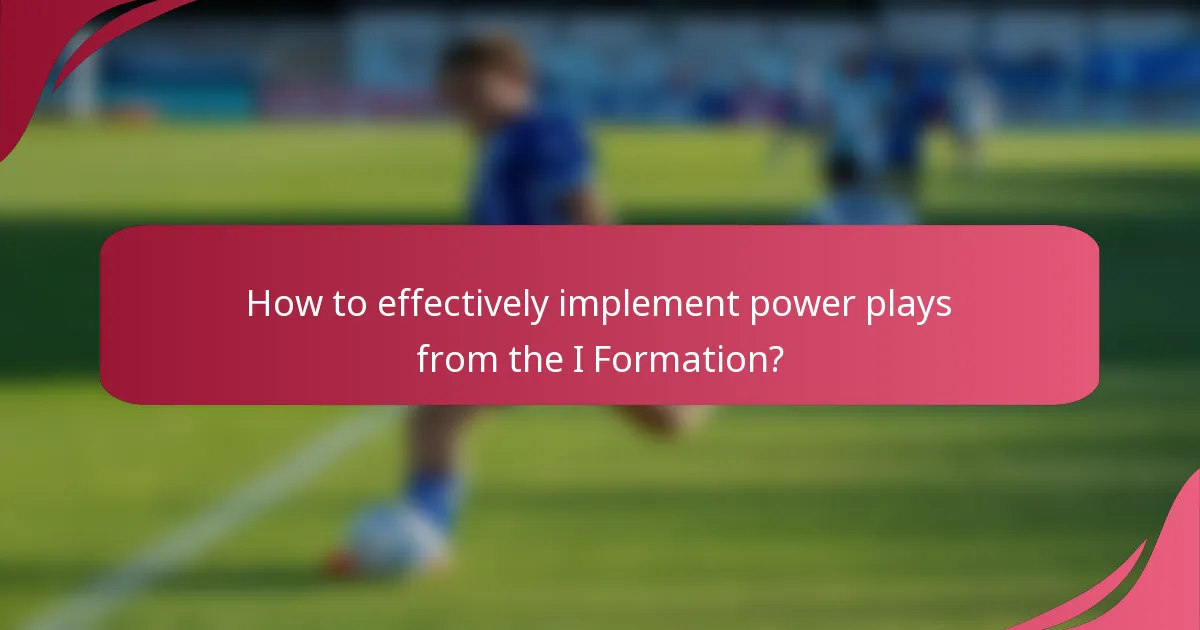 How to effectively implement power plays from the I Formation?